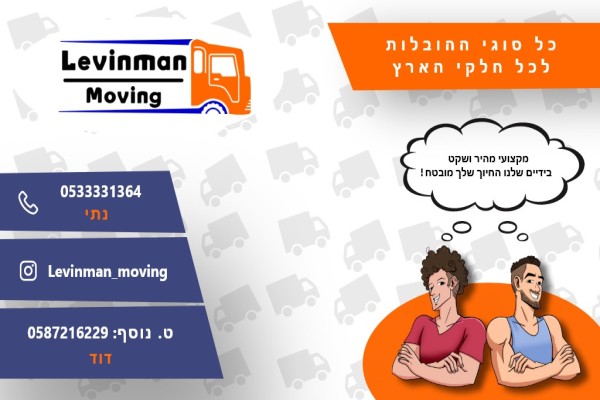 Levinman
Moving

כל סוגי ההובלות
לכל חלקי הארץ

מקצועי מהיר ושקט
בידיים שלנו החיוך שלך מובטח !

0533331364
נתי

Levinman_moving

ט. נוסף: 0587216229
דוד